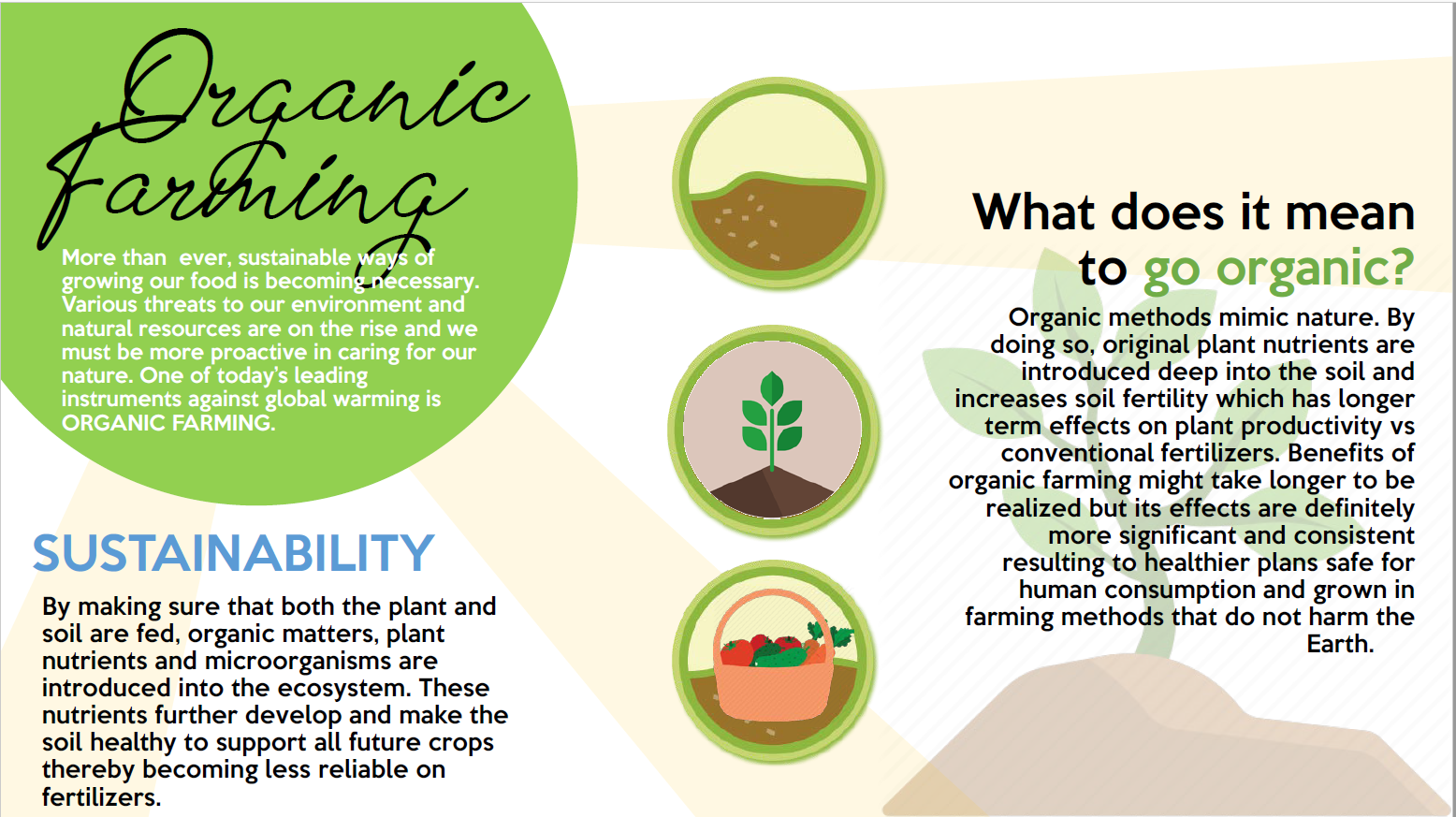 Organic Farming

More than ever, sustainable ways of growing our food is becoming necessary. Various threats to our environment and natural resources are on the rise and we must be more proactive in caring for our nature. One of today's leading instruments against global warming is ORGANIC FARMING.

SUSTAINABILITY

By making sure that both the plant and soil are fed, organic matters, plant nutrients and microorganisms are introduced into the ecosystem. These nutrients further develop and make the soil healthy to support all future crops thereby becoming less reliable on fertilizers.

What does it mean to go organic?

Organic methods mimic nature. By doing so, original plant nutrients are introduced deep into the soil and increases soil fertility which has longer term effects on plant productivity vs conventional fertilizers. Benefits of organic farming might take longer to be realized but its effects are definitely more significant and consistent resulting to healthier plans safe for human consumption and grown in farming methods that do not harm the Earth.